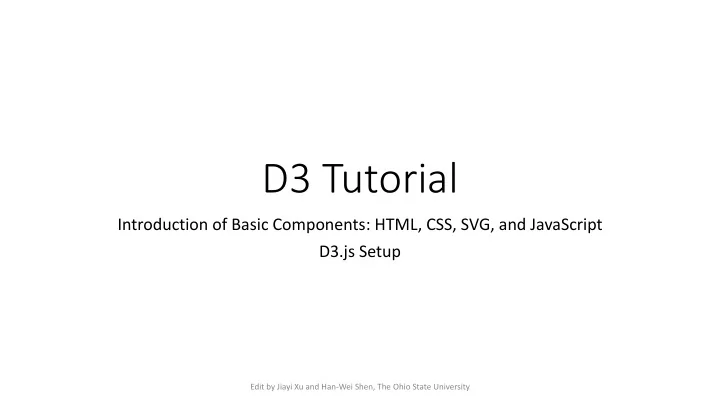 D3 Tutorial

Introduction of Basic Components: HTML, CSS, SVG, and JavaScript
D3.js Setup

Edit by Jiayi Xu and Han-Wei Shen, The Ohio State University